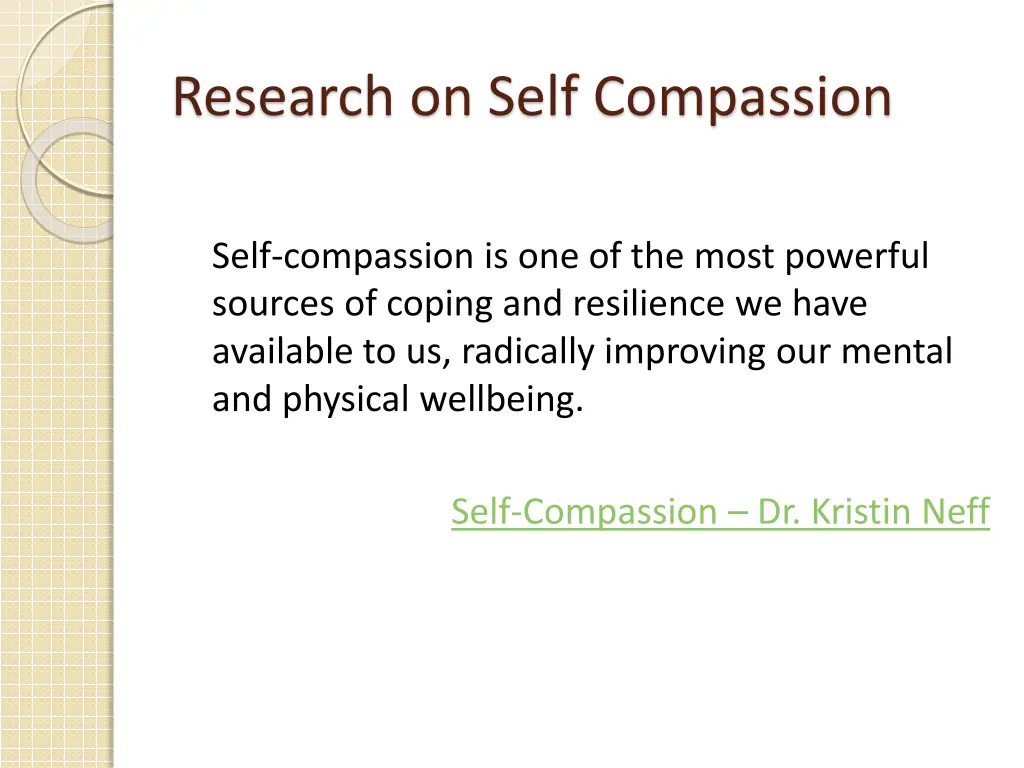 Research on Self Compassion

Self-compassion is one of the most powerful sources of coping and resilience we have available to us, radically improving our mental and physical wellbeing.

Self-Compassion – Dr. Kristin Neff